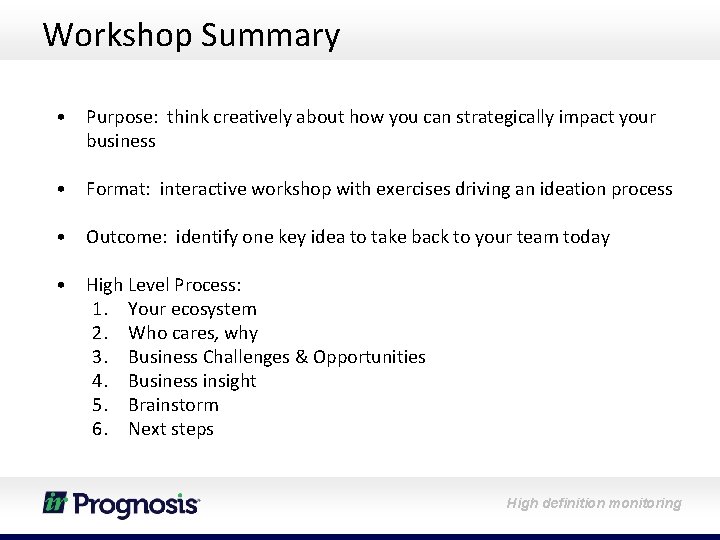 Workshop Summary

• Purpose: think creatively about how you can strategically impact your business

• Format: interactive workshop with exercises driving an ideation process

• Outcome: identify one key idea to take back to your team today

• High Level Process:
1. Your ecosystem
2. Who cares, why
3. Business Challenges & Opportunities
4. Business insight
5. Brainstorm
6. Next steps

ir Prognosis

High definition monitoring